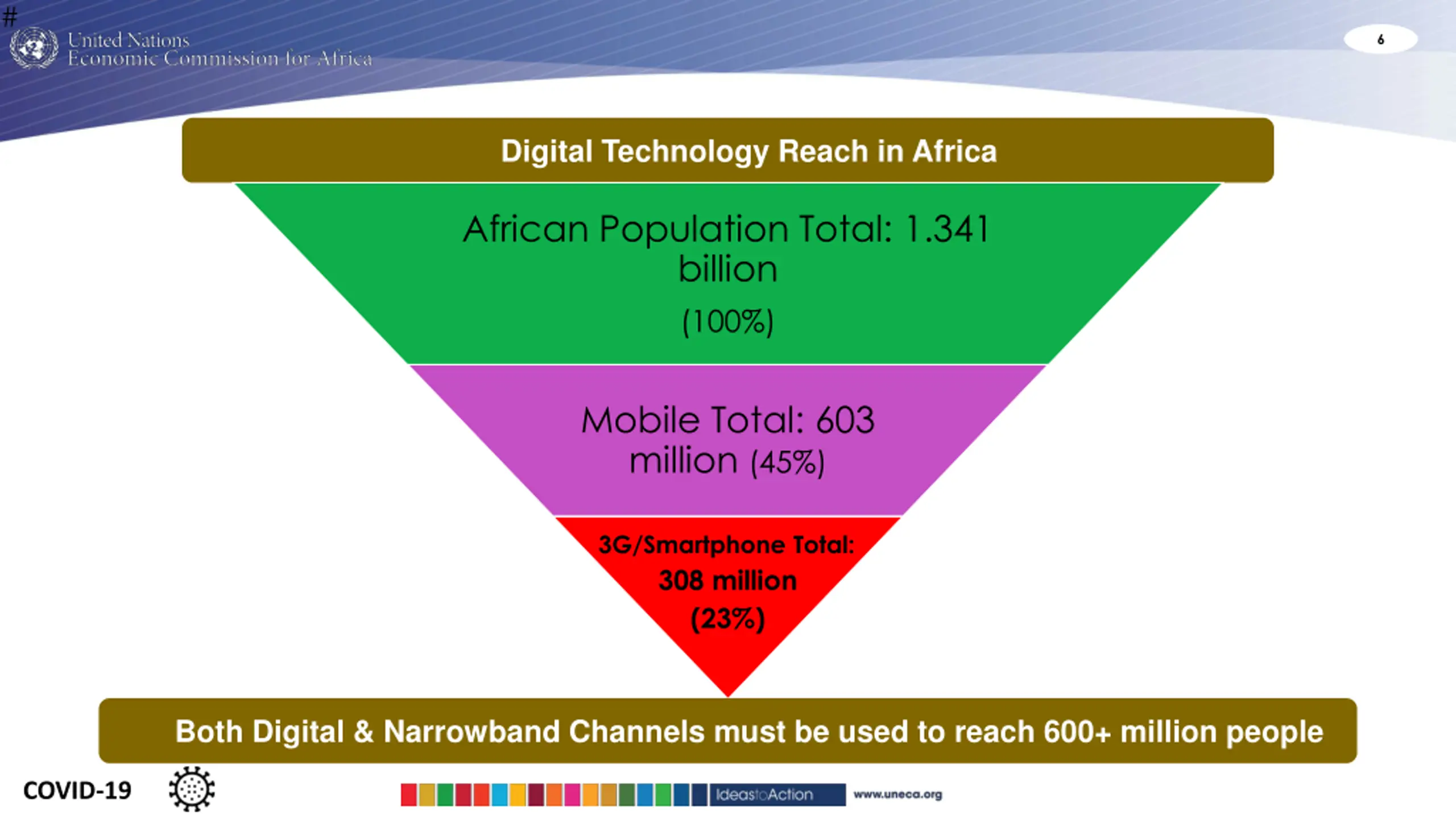 #

United Nations
Economic Commission for Africa

6

Digital Technology Reach in Africa

African Population Total: 1.341 billion
(100%)

Mobile Total: 603 million (45%)

3G/Smartphone Total:
308 million
(23%)

Both Digital & Narrowband Channels must be used to reach 600+ million people

COVID-19

IdeastoAction

www.uneca.org